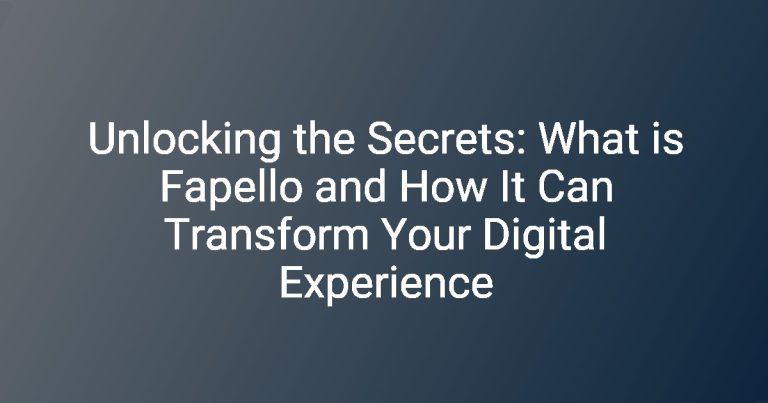 Unlocking the Secrets: What is Fapello and How It Can Transform Your Digital Experience